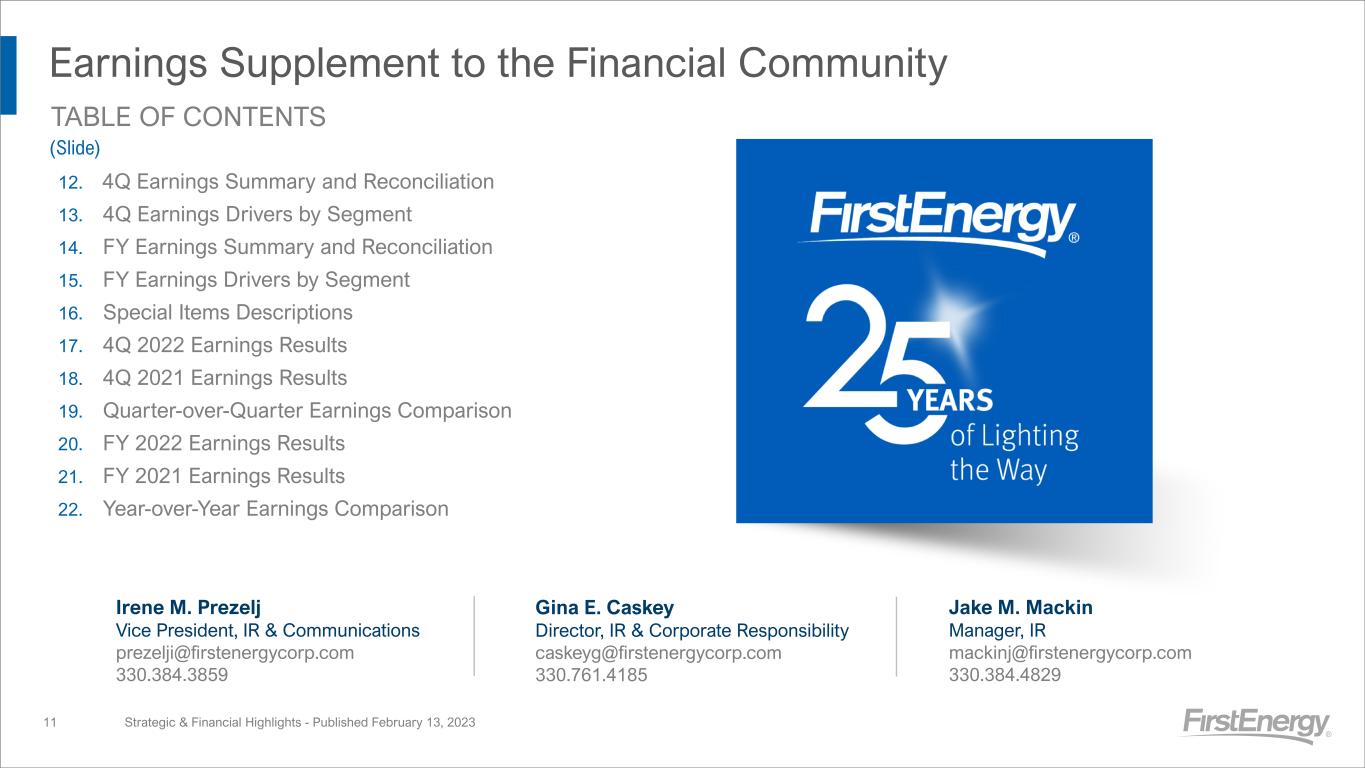 Earnings Supplement to the Financial Community

TABLE OF CONTENTS

(Slide)

12. 4Q Earnings Summary and Reconciliation
13. 4Q Earnings Drivers by Segment
14. FY Earnings Summary and Reconciliation
15. FY Earnings Drivers by Segment
16. Special Items Descriptions
17. 4Q 2022 Earnings Results
18. 4Q 2021 Earnings Results
19. Quarter-over-Quarter Earnings Comparison
20. FY 2022 Earnings Results
21. FY 2021 Earnings Results
22. Year-over-Year Earnings Comparison

FirstEnergy®

25 YEARS of Lighting the Way

Irene M. Prezelj
Vice President, IR & Communications
prezelji@firstenergycorp.com
330.384.3859

Gina E. Caskey
Director, IR & Corporate Responsibility
caskeyg@firstenergycorp.com
330.761.4185

Jake M. Mackin
Manager, IR
mackinj@firstenergycorp.com
330.384.4829

11 Strategic & Financial Highlights - Published February 13, 2023

FirstEnergy®